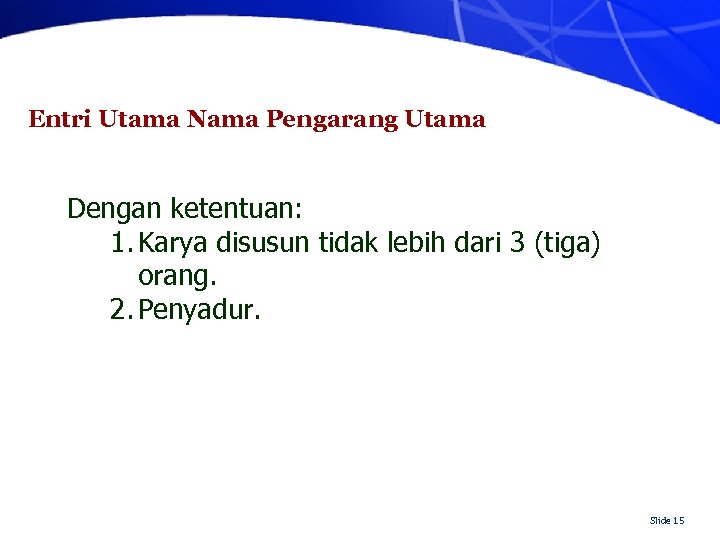 Entri Utama Nama Pengarang Utama

Dengan ketentuan:
1. Karya disusun tidak lebih dari 3 (tiga) orang.
2. Penyadur.

Slide 15